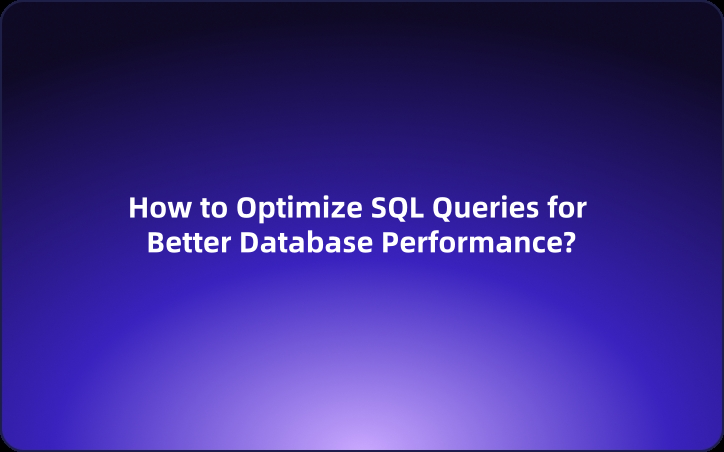 How to Optimize SQL Queries for Better Database Performance?